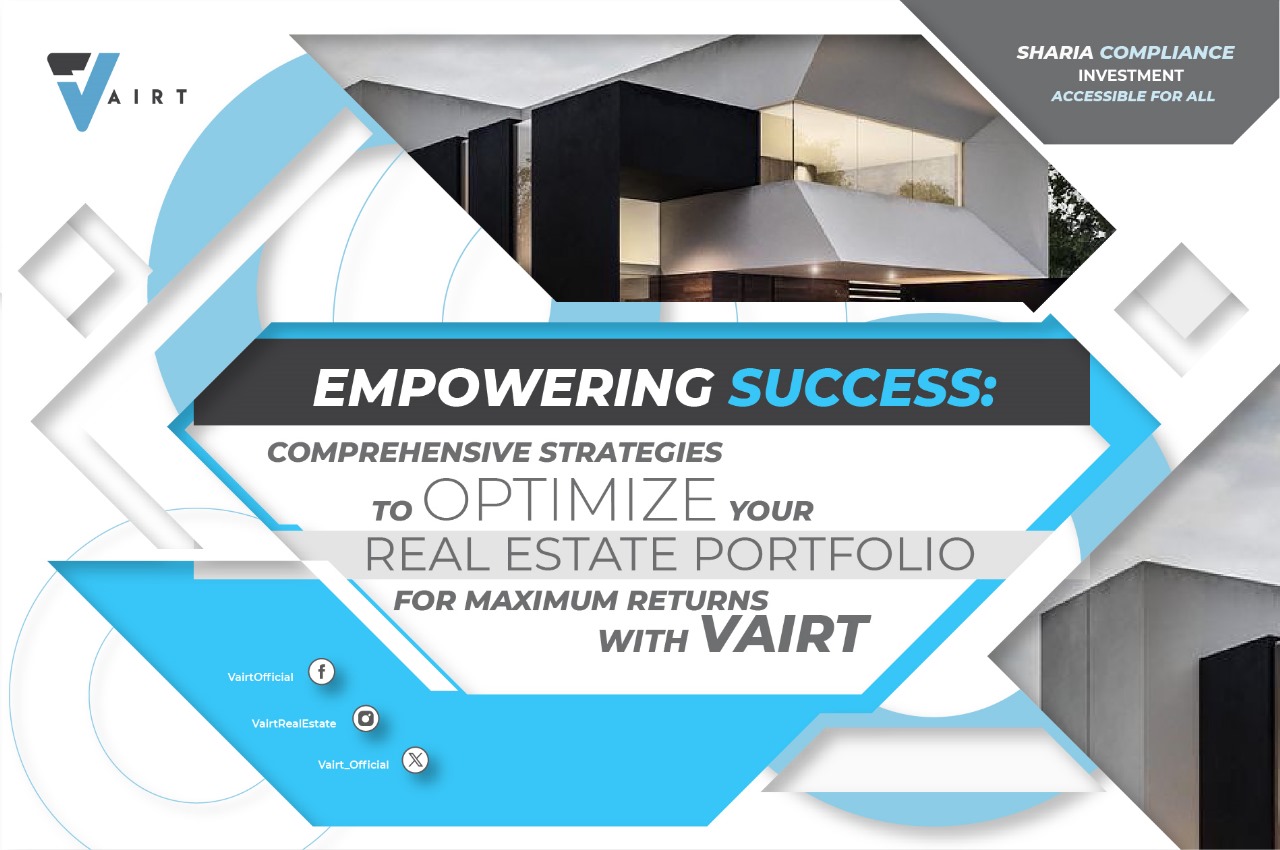 VAIRT

SHARIA COMPLIANCE
INVESTMENT
ACCESSIBLE FOR ALL

EMPOWERING SUCCESS:
COMPREHENSIVE STRATEGIES
TO OPTIMIZE YOUR
REAL ESTATE PORTFOLIO
FOR MAXIMUM RETURNS
WITH VAIRT

VairtOfficial
VairtRealEstate
Vairt_Official